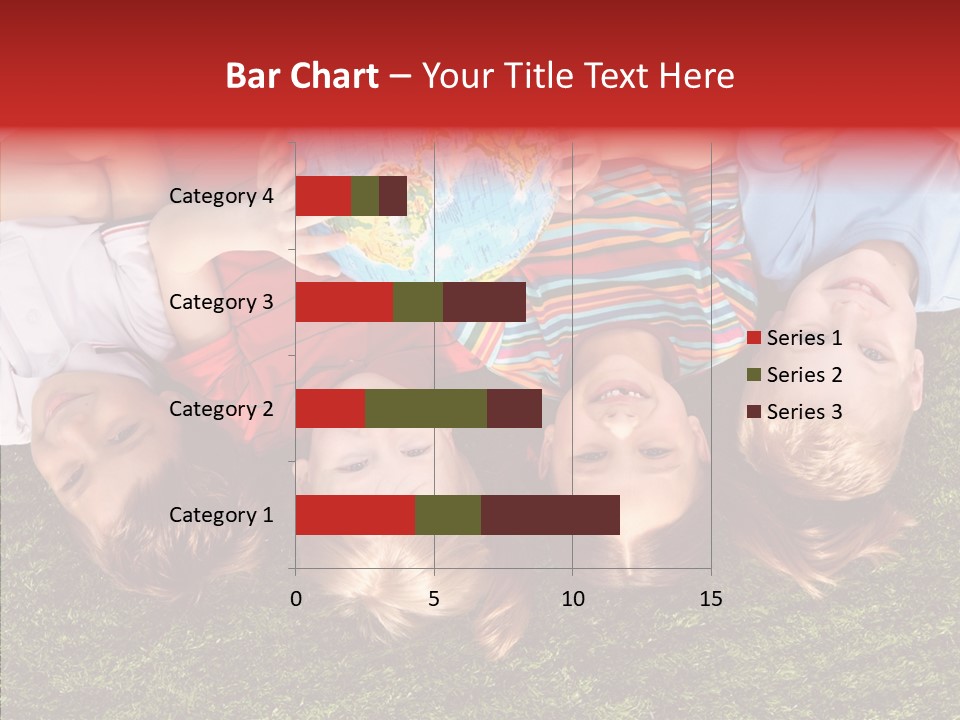 Bar Chart – Your Title Text Here

Category 4
Category 3
Category 2
Category 1

0
5
10
15

Series 1
Series 2
Series 3